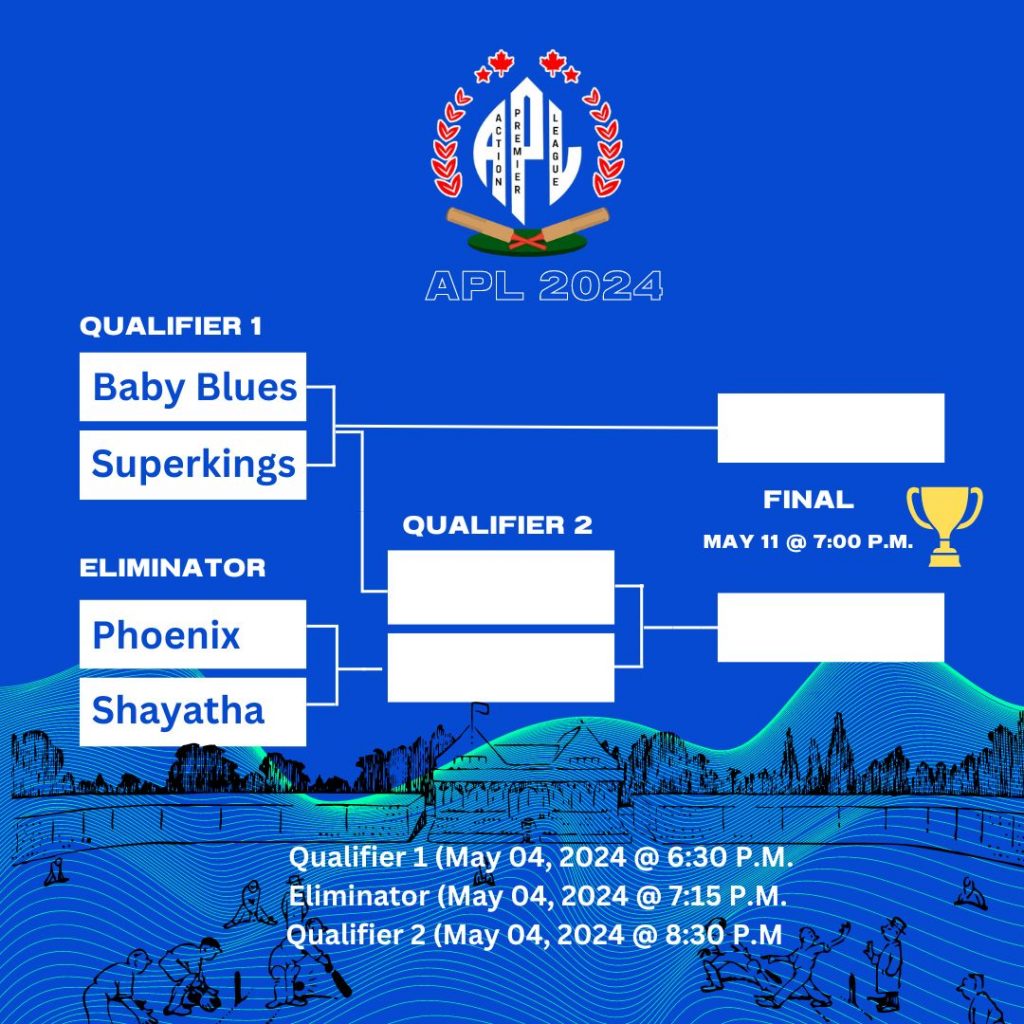 ACTION PREMIER LEAGUE

APL

APL 2024

QUALIFIER 1

Baby Blues

Superkings

ELIMINATOR

Phoenix

Shayatha

QUALIFIER 2

FINAL

MAY 11 @ 7:00 P.M.

Qualifier 1 (May 04, 2024 @ 6:30 P.M.
Eliminator (May 04, 2024 @ 7:15 P.M.
Qualifier 2 (May 04, 2024 @ 8:30 P.M